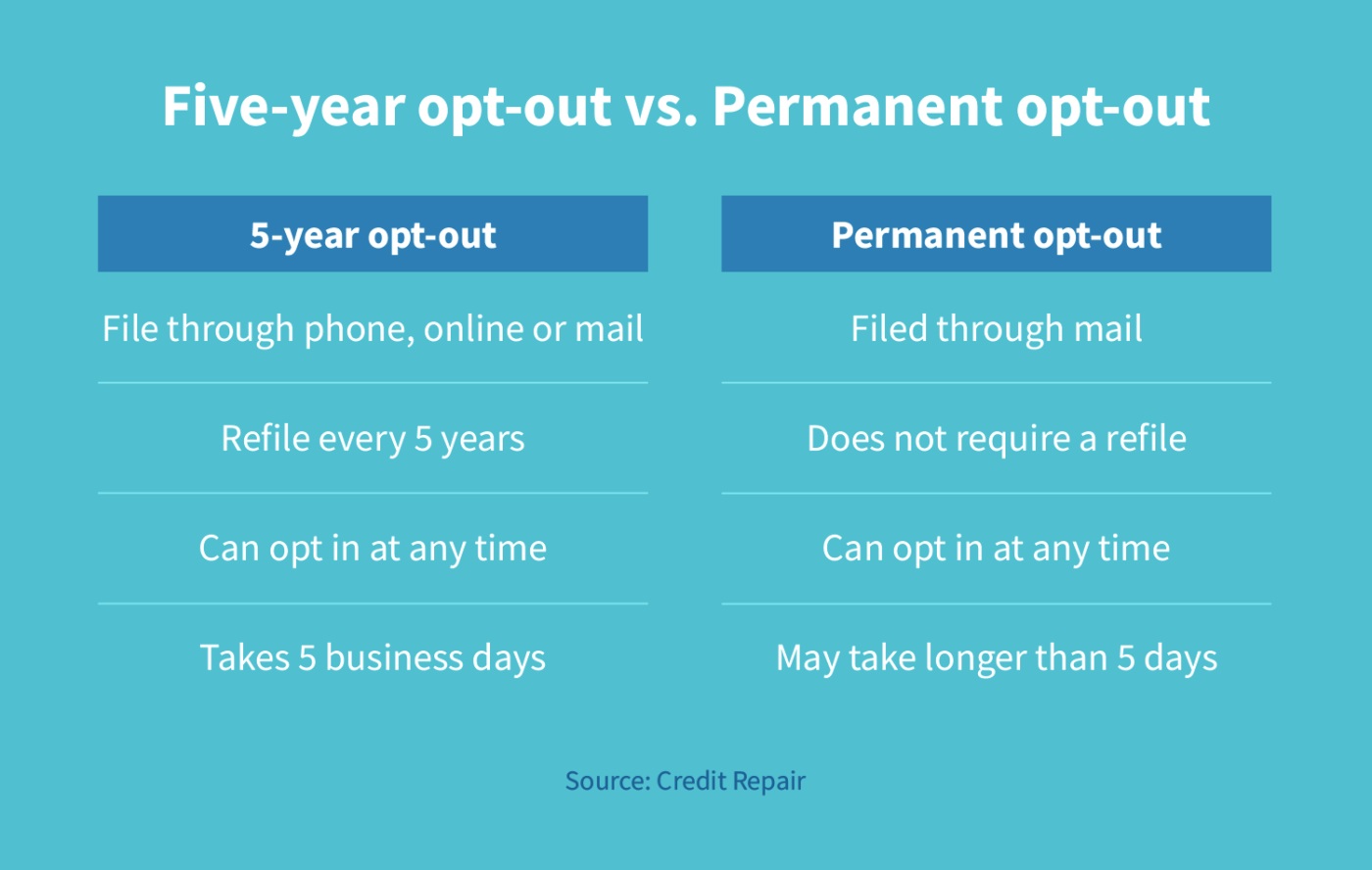 Five-year opt-out vs. Permanent opt-out

| 5-year opt-out | Permanent opt-out |
|---|---|
| File through phone, online or mail | Filed through mail |
| Refile every 5 years | Does not require a refile |
| Can opt in at any time | Can opt in at any time |
| Takes 5 business days | May take longer than 5 days |

Source: Credit Repair